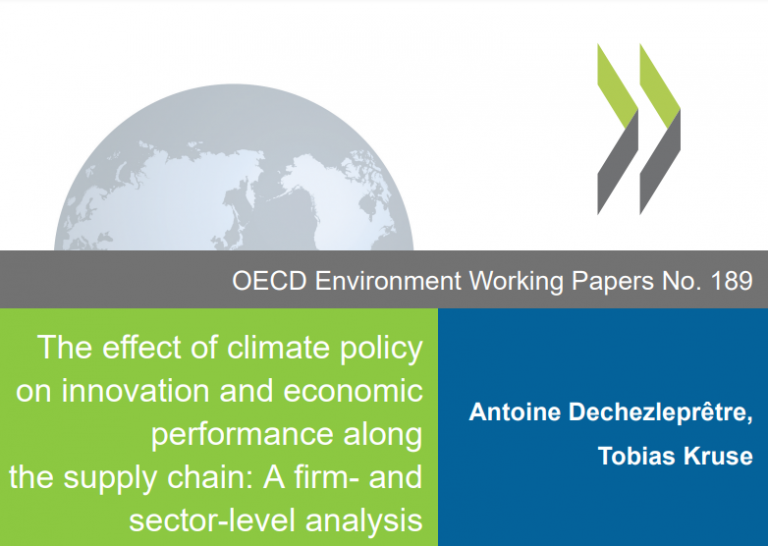 OECD Environment Working Papers No. 189

The effect of climate policy on innovation and economic performance along the supply chain: A firm- and sector-level analysis

Antoine Dechezleprêtre,

Tobias Kruse